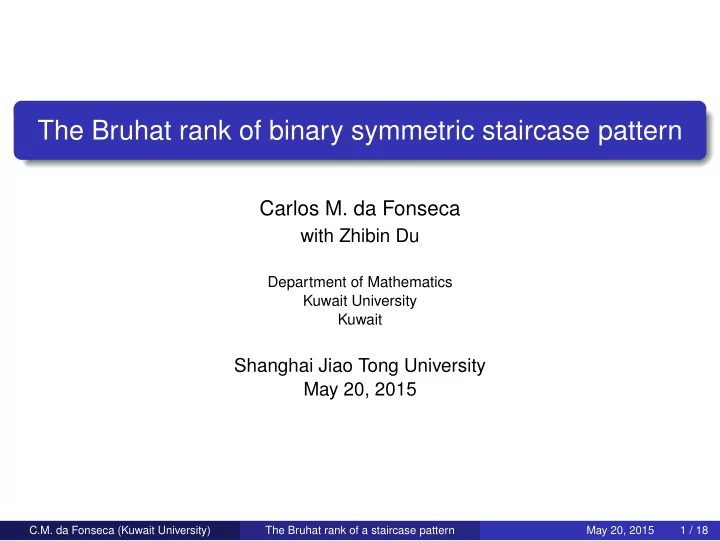 The Bruhat rank of binary symmetric staircase pattern

Carlos M. da Fonseca
with Zhibin Du

Department of Mathematics
Kuwait University
Kuwait

Shanghai Jiao Tong University
May 20, 2015

C.M. da Fonseca (Kuwait University) The Bruhat rank of a staircase pattern May 20, 2015 1 / 18